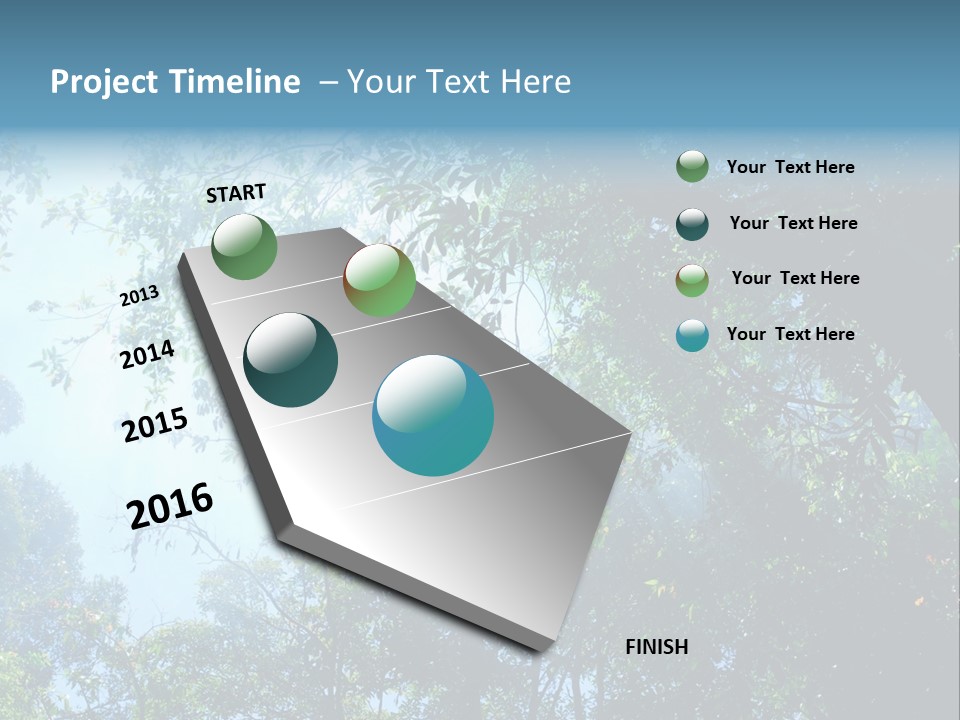 Project Timeline – Your Text Here

START

2013

2014

2015

2016

FINISH

Your Text Here

Your Text Here

Your Text Here

Your Text Here